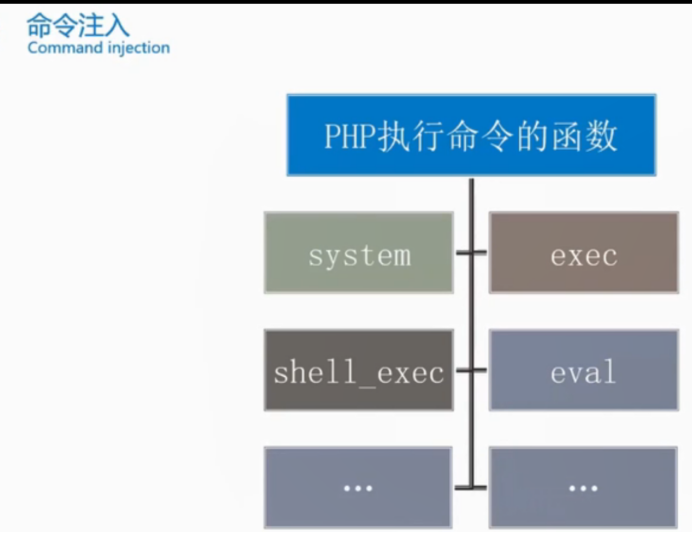 命令注入
Command injection

PHP执行命令的函数

system

exec

shell_exec

eval

…

…